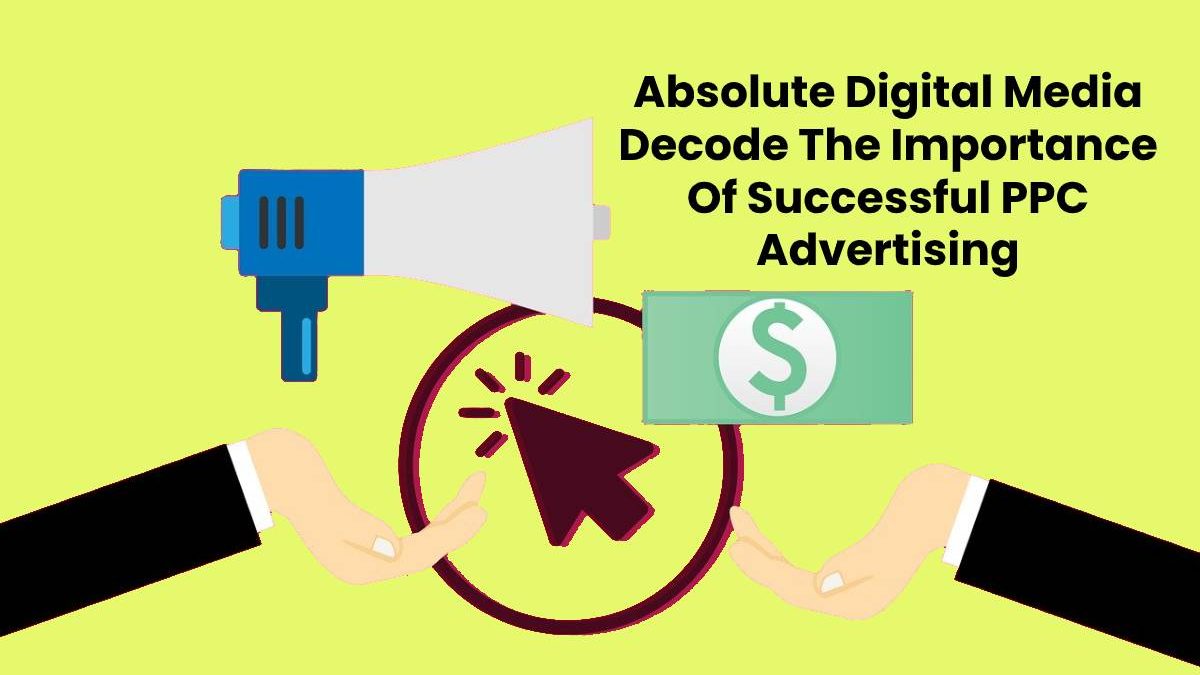 Absolute Digital Media Decode The Importance Of Successful PPC Advertising

$